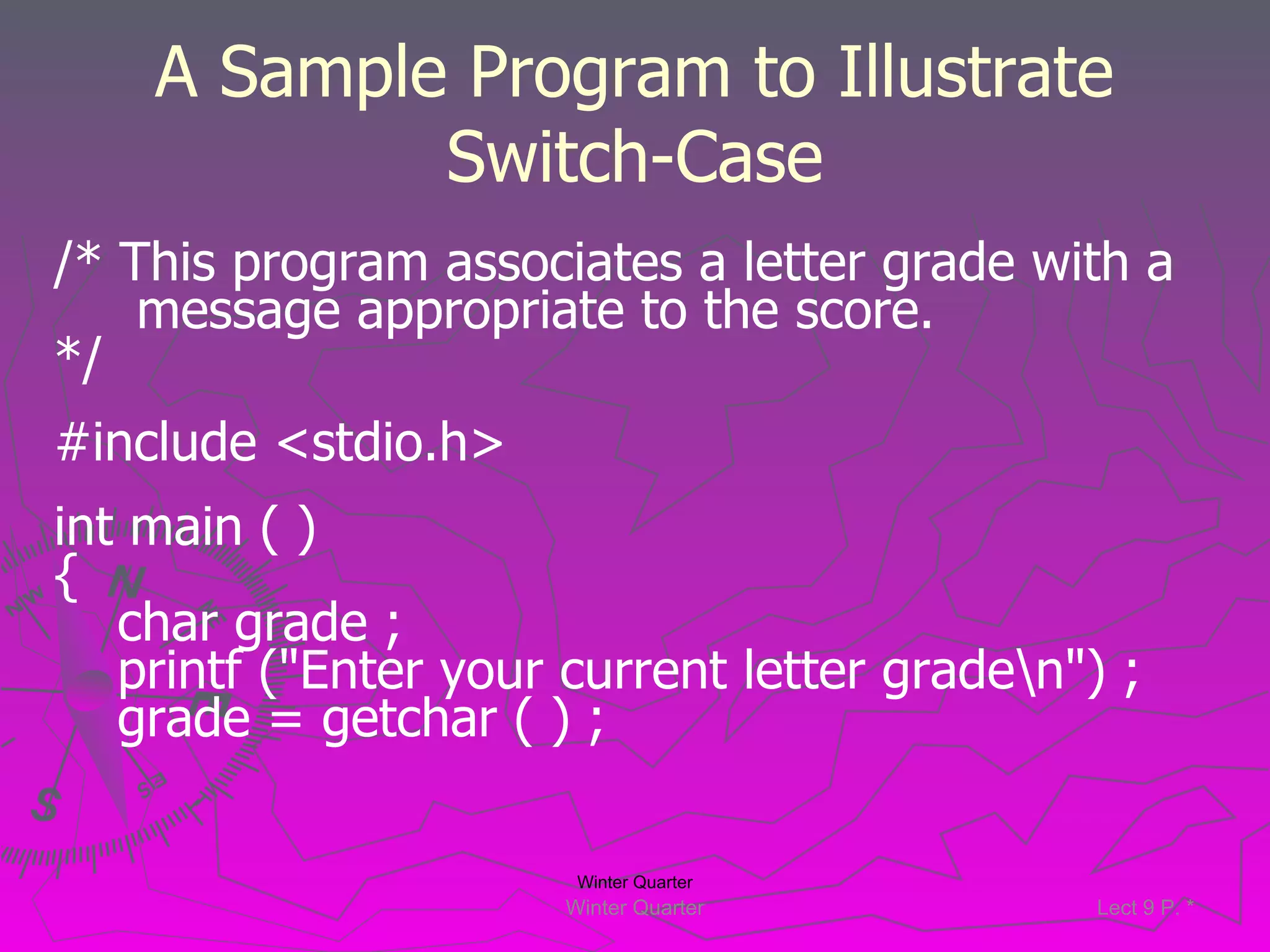 A Sample Program to Illustrate Switch-Case

/* This program associates a letter grade with a message appropriate to the score.
*/

#include <stdio.h>

int main ( )
{
char grade ;
printf ("Enter your current letter grade\n") ;
grade = getchar ( ) ;

Winter Quarter
Winter Quarter
Lect 9 P. *